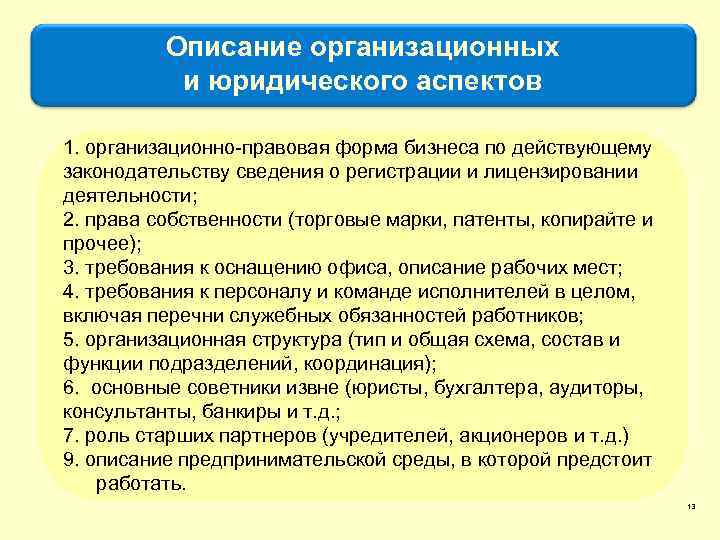 Описание организационных и юридического аспектов

1. организационно-правовая форма бизнеса по действующему законодательству сведения о регистрации и лицензировании деятельности;
2. права собственности (торговые марки, патенты, копирайте и прочее);
3. требования к оснащению офиса, описание рабочих мест;
4. требования к персоналу и команде исполнителей в целом, включая перечни служебных обязанностей работников;
5. организационная структура (тип и общая схема, состав и функции подразделений, координация);
6. основные советники извне (юристы, бухгалтера, аудиторы, консультанты, банкиры и т.д.;
7. роль старших партнеров (учредителей, акционеров и т.д.)
9. описание предпринимательской среды, в которой предстоит работать.

13